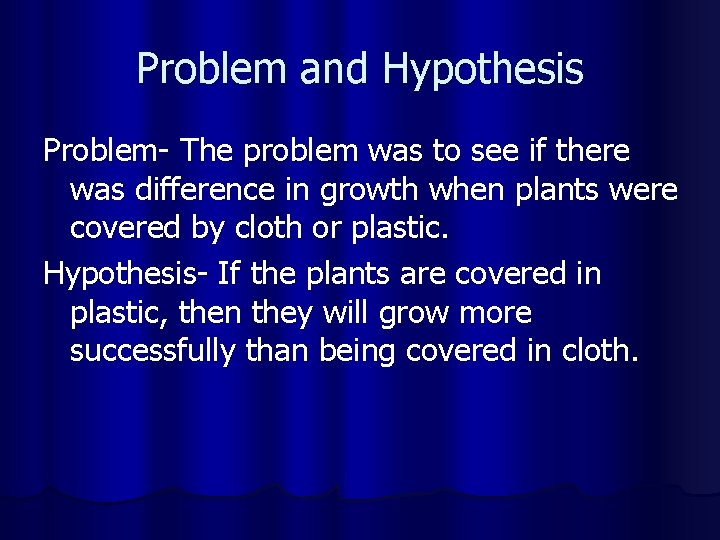 Problem and Hypothesis

Problem- The problem was to see if there was difference in growth when plants were covered by cloth or plastic.

Hypothesis- If the plants are covered in plastic, then they will grow more successfully than being covered in cloth.